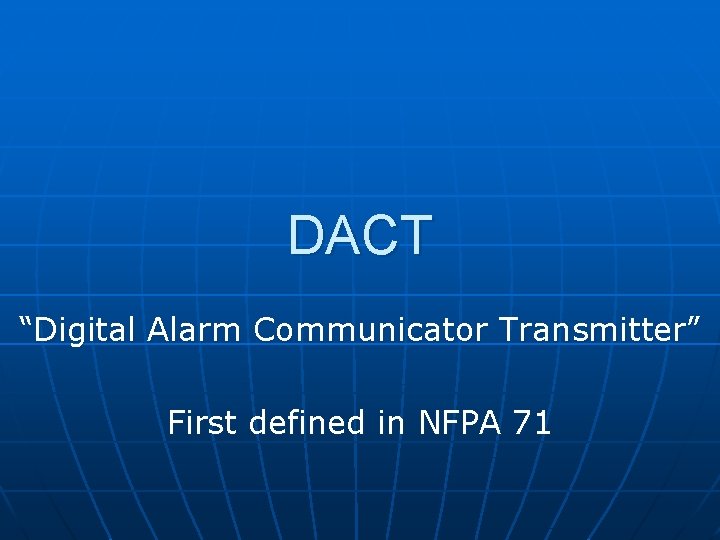 DACT

“Digital Alarm Communicator Transmitter”

First defined in NFPA 71